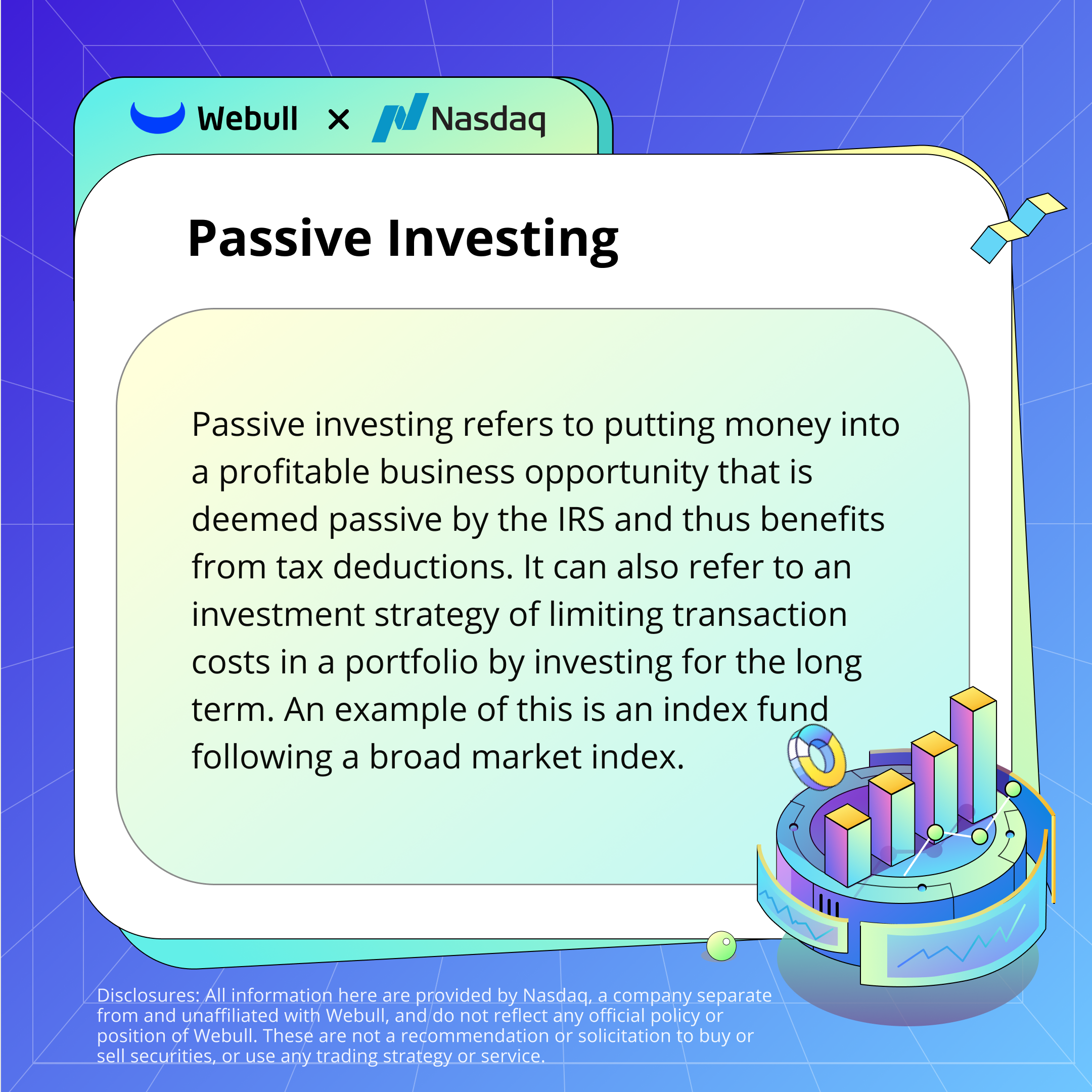 Webull × Nasdaq

Passive Investing

Passive investing refers to putting money into a profitable business opportunity that is deemed passive by the IRS and thus benefits from tax deductions. It can also refer to an investment strategy of limiting transaction costs in a portfolio by investing for the long term. An example of this is an index fund following a broad market index.

Disclosures: All information here are provided by Nasdaq, a company separate from and unaffiliated with Webull, and do not reflect any official policy or position of Webull. These are not a recommendation or solicitation to buy or sell securities, or use any trading strategy or service.